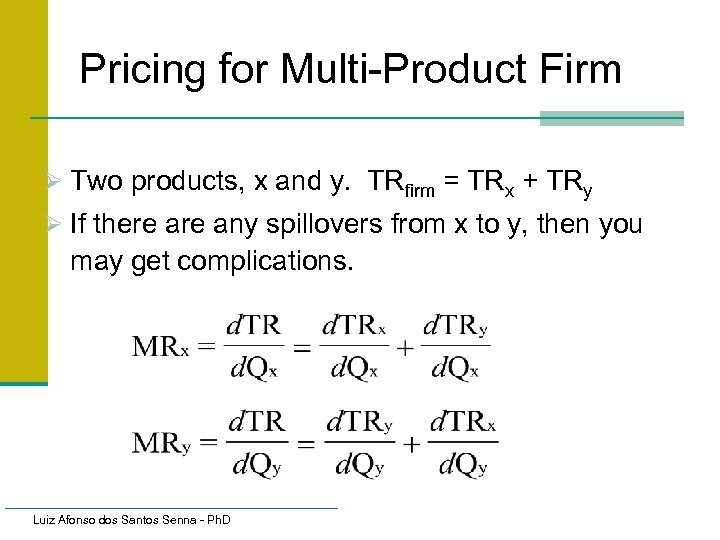 Pricing for Multi-Product Firm

Two products, x and y. $TR_{firm} = TR_x + TR_y$

If there are any spillovers from x to y, then you may get complications.

$MR_x = \frac{dTR}{dQ_x} = \frac{dTR_x}{dQ_x} + \frac{dTR_y}{dQ_x}$

$MR_y = \frac{dTR}{dQ_y} = \frac{dTR_y}{dQ_y} + \frac{dTR_x}{dQ_y}$

Luiz Afonso dos Santos Senna - PhD